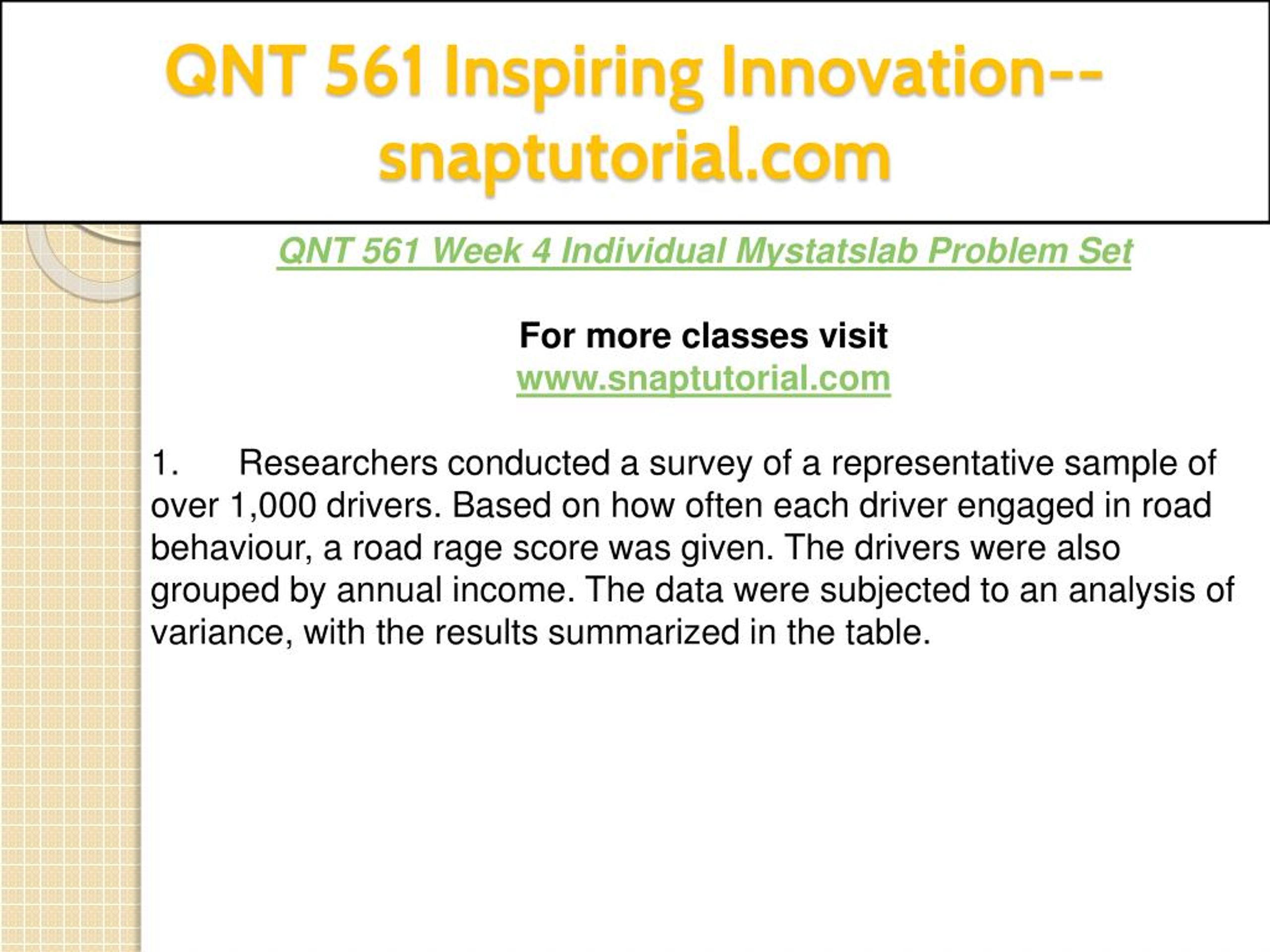 QNT 561 Inspiring Innovation--snaptutorial.com

QNT 561 Week 4 Individual Mystatslab Problem Set

For more classes visit
www.snaptutorial.com

1. Researchers conducted a survey of a representative sample of over 1,000 drivers. Based on how often each driver engaged in road behaviour, a road rage score was given. The drivers were also grouped by annual income. The data were subjected to an analysis of variance, with the results summarized in the table.